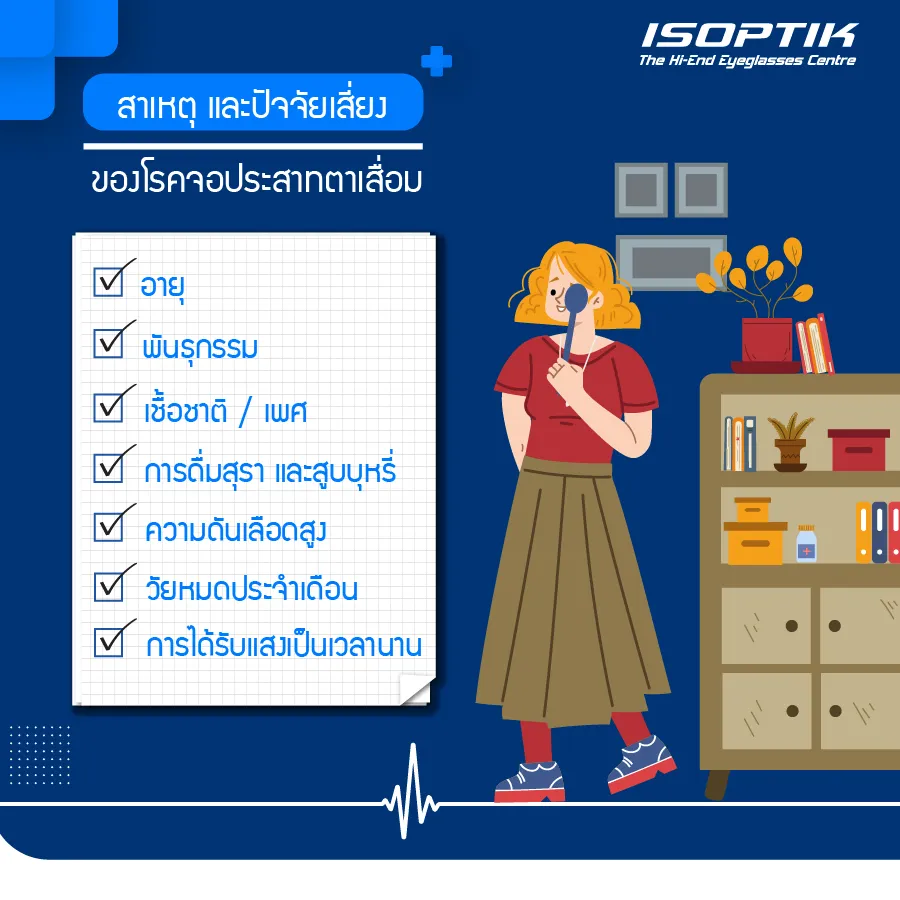 ISOPTIK
The Hi-End Eyeglasses Centre

สาเหตุ และปัจจัยเสี่ยง

ของโรคจอประสาทตาเสื่อม

อายุ

พันธุกรรม

เชื้อชาติ / เพศ

การดื่มสุรา และสูบบุหรี่

ความดันเลือดสูง

วัยหมดประจำเดือน

การได้รับแสงเป็นเวลานาน